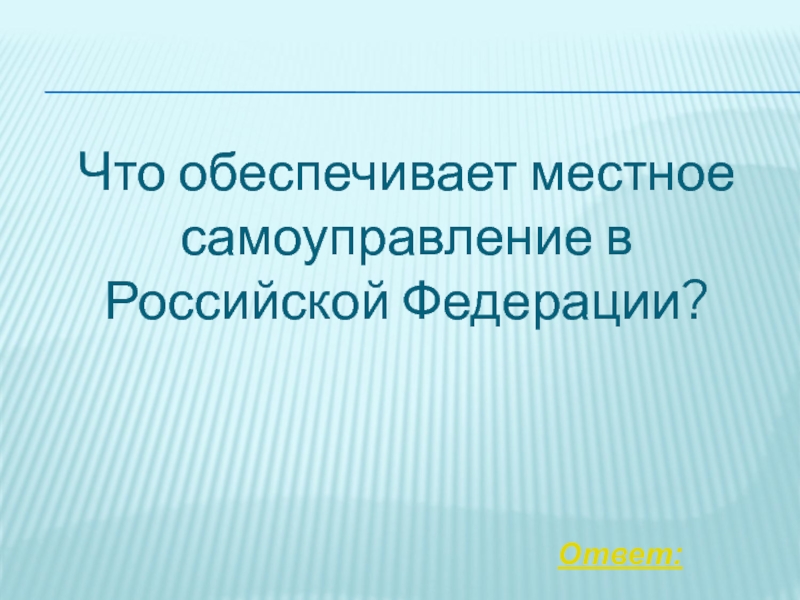 Что обеспечивает местное самоуправление в Российской Федерации?

Ответ: